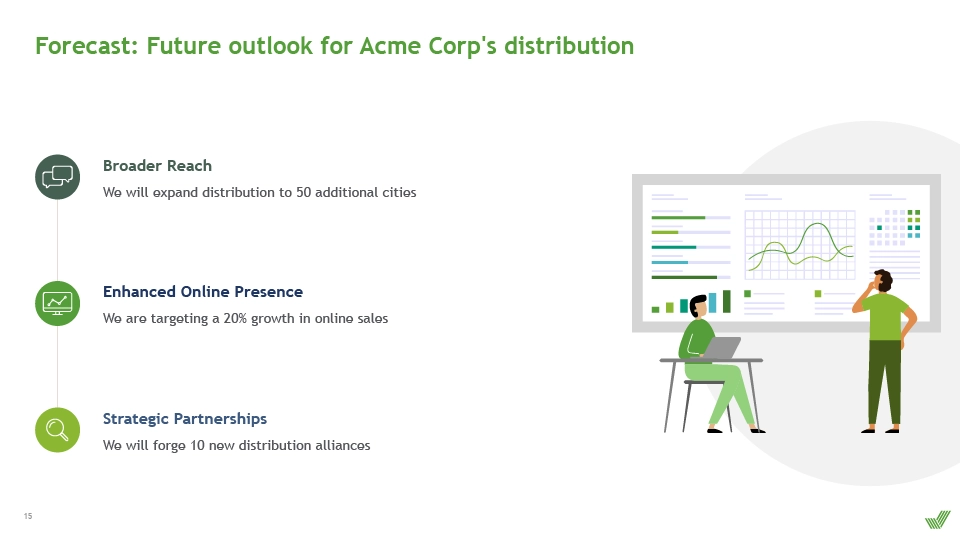 Forecast: Future outlook for Acme Corp's distribution

Broader Reach

We will expand distribution to 50 additional cities

Enhanced Online Presence

We are targeting a 20% growth in online sales

Strategic Partnerships

We will forge 10 new distribution alliances

15